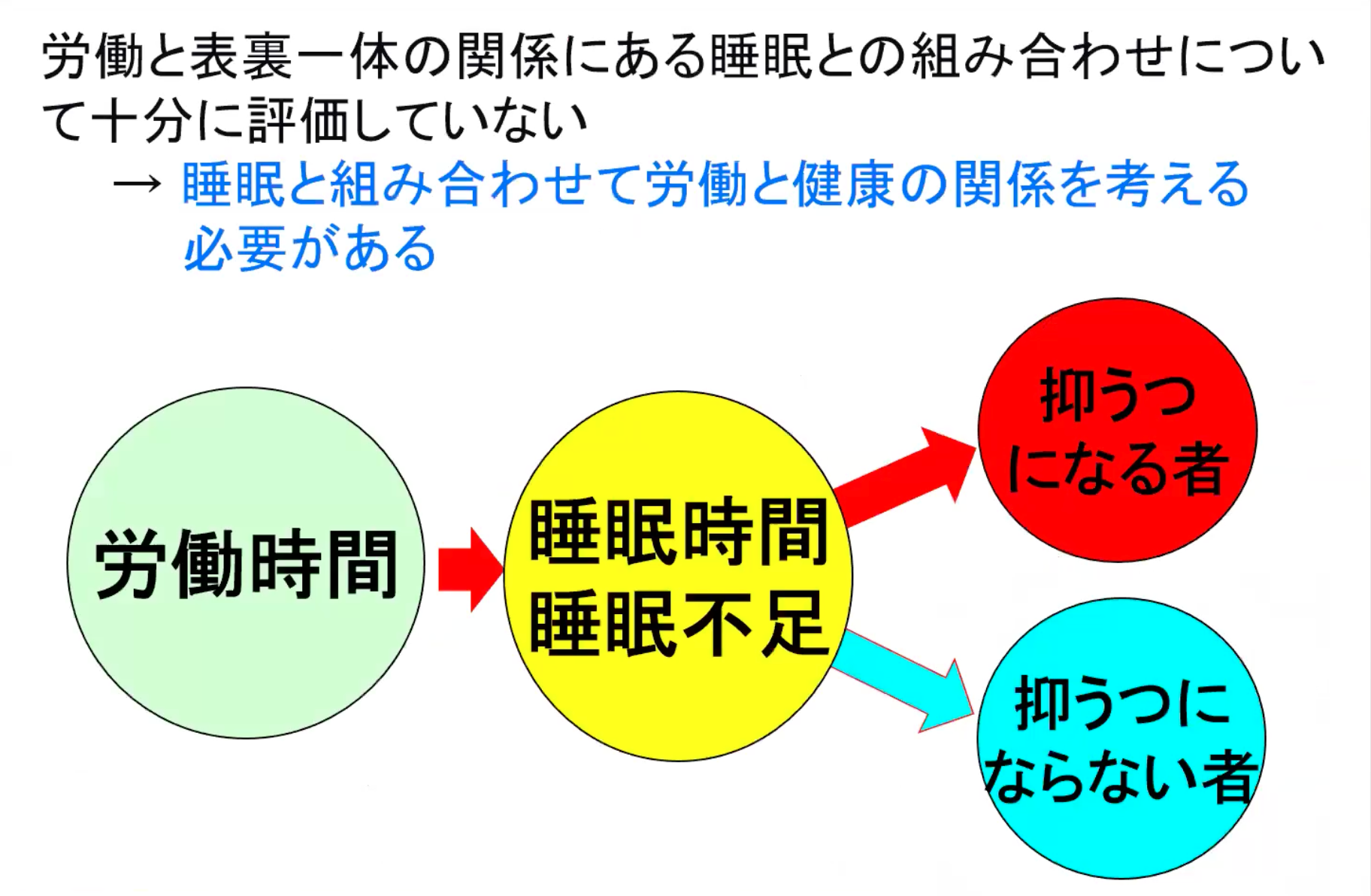 労働と表裏一体の関係にある睡眠との組み合わせについて十分に評価していない

→ 睡眠と組み合わせて労働と健康の関係を考える必要がある

労働時間

睡眠時間
睡眠不足

抑うつになる者

抑うつにならない者